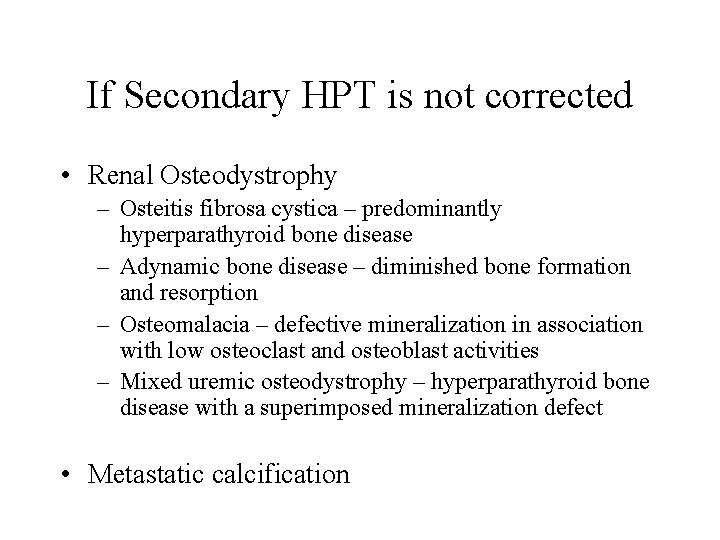 If Secondary HPT is not corrected

• Renal Osteodystrophy
– Osteitis fibrosa cystica – predominantly hyperparathyroid bone disease
– Adynamic bone disease – diminished bone formation and resorption
– Osteomalacia – defective mineralization in association with low osteoclast and osteoblast activities
– Mixed uremic osteodystrophy – hyperparathyroid bone disease with a superimposed mineralization defect

• Metastatic calcification